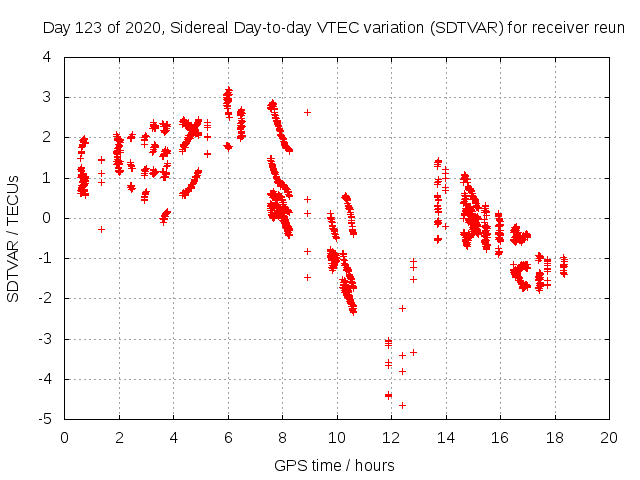 Day 123 of 2020, Sidereal Day-to-day VTEC variation (SDTVAR) for receiver reun

SDTVAR / TECUs

4
3
2
1
0
-1
-2
-3
-4
-5

0 2 4 6 8 10 12 14 16 18 20

GPS time / hours